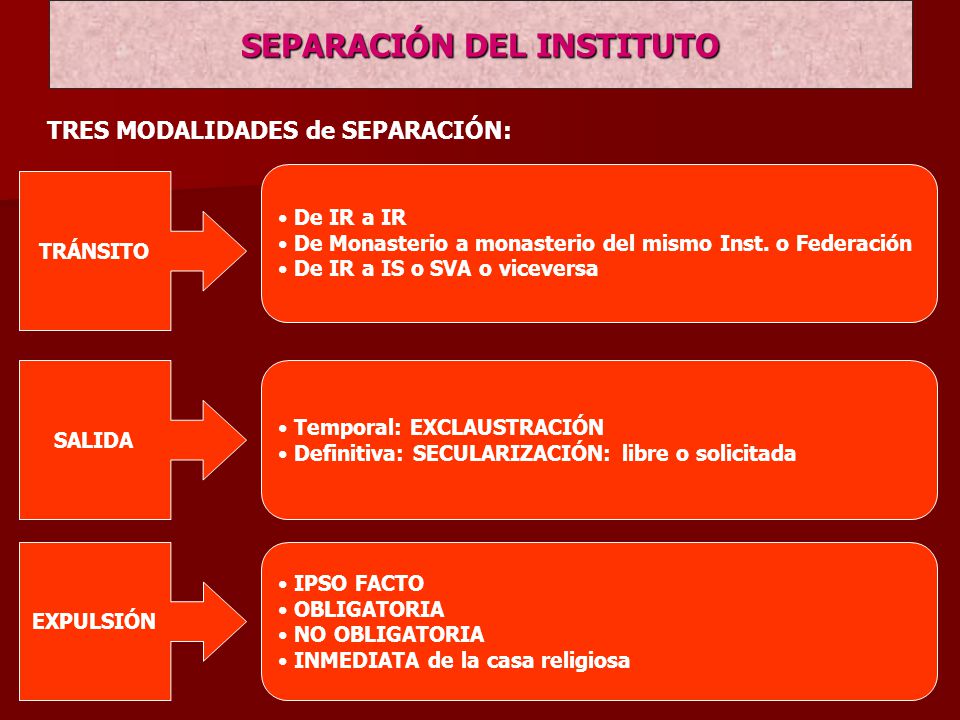 SEPARACIÓN DEL INSTITUTO

TRES MODALIDADES de SEPARACIÓN:

TRÁNSITO

• De IR a IR
• De Monasterio a monasterio del mismo Inst. o Federación
• De IR a IS o SVA o viceversa

SALIDA

• Temporal: EXCLAUSTRACIÓN
• Definitiva: SECULARIZACIÓN: libre o solicitada

EXPULSIÓN

• IPSO FACTO
• OBLIGATORIA
• NO OBLIGATORIA
• INMEDIATA de la casa religiosa